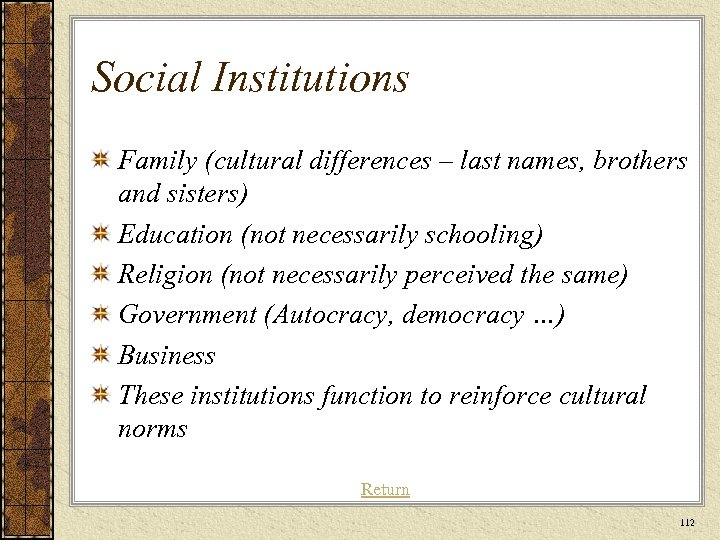 Social Institutions

Family (cultural differences – last names, brothers and sisters)

Education (not necessarily schooling)

Religion (not necessarily perceived the same)

Government (Autocracy, democracy …)

Business

These institutions function to reinforce cultural norms

Return

112